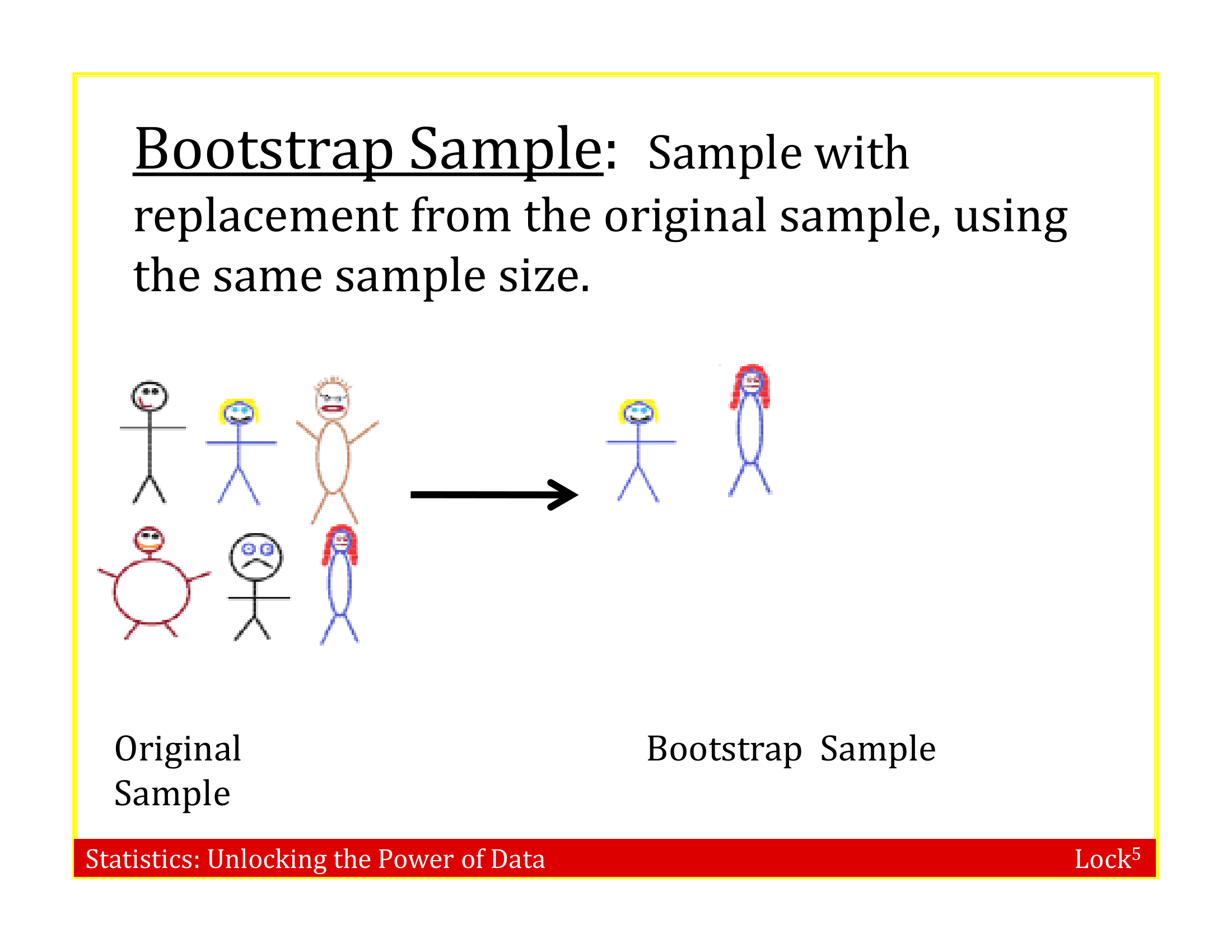 Bootstrap Sample: Sample with replacement from the original sample, using the same sample size.

Original Sample

Bootstrap Sample

Statistics: Unlocking the Power of Data

Lock$^5$